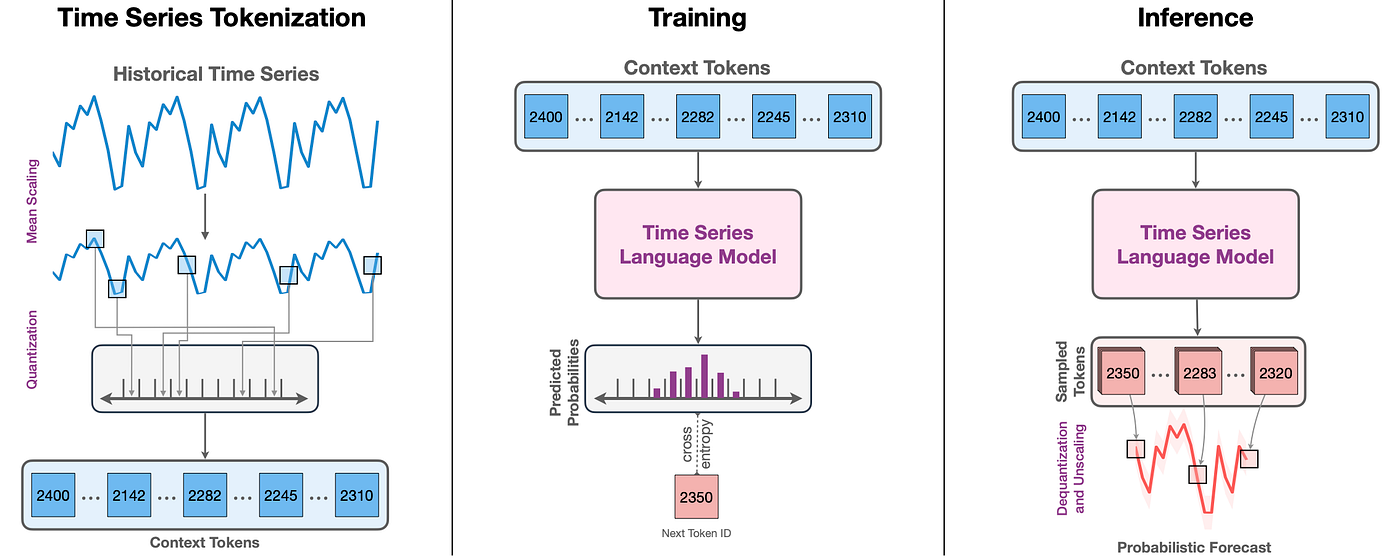 Time Series Tokenization

Historical Time Series

Mean Scaling

Quantization

2400 … 2142 … 2282 … 2245 … 2310

Context Tokens

Training

Context Tokens

2400 … 2142 … 2282 … 2245 … 2310

Time Series Language Model

Predicted Probabilities

cross entropy

2350

Next Token ID

Inference

Context Tokens

2400 … 2142 … 2282 … 2245 … 2310

Time Series Language Model

Sampled Tokens

2350 … 2283 … 2320

Dequantization and Unscaling

Probabilistic Forecast